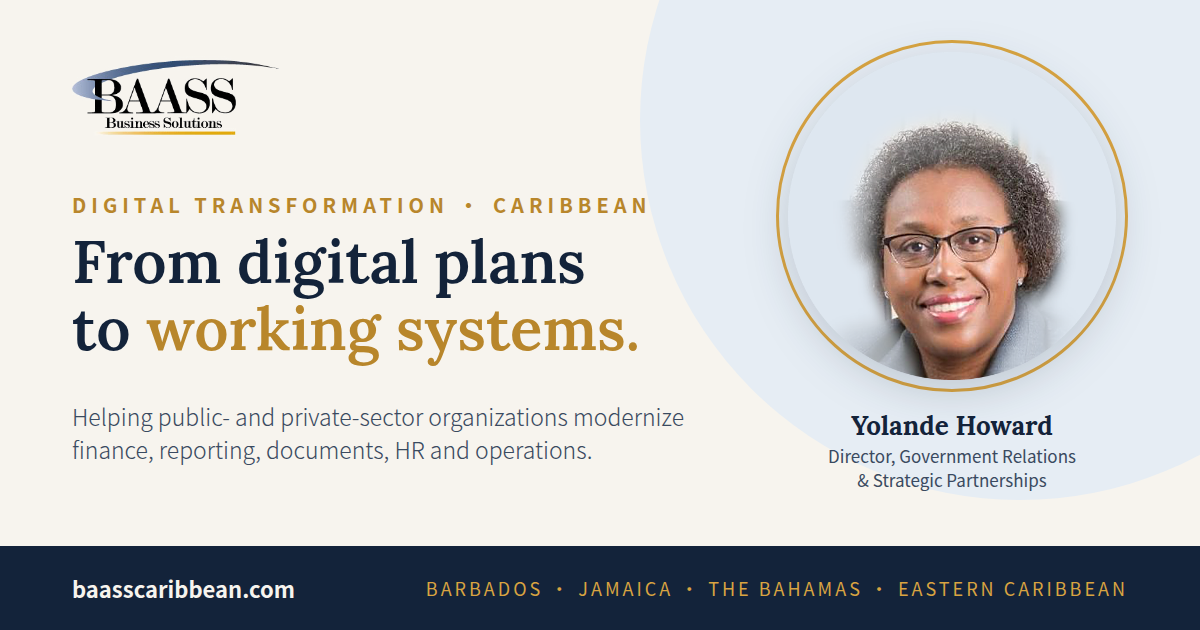 BAASS
Business Solutions

DIGITAL TRANSFORMATION • CARIBBEAN

From digital plans to working systems.

Helping public- and private-sector organizations modernize finance, reporting, documents, HR and operations.

Yolande Howard
Director, Government Relations
& Strategic Partnerships

baasscaribbean.com

BARBADOS • JAMAICA • THE BAHAMAS • EASTERN CARIBBEAN